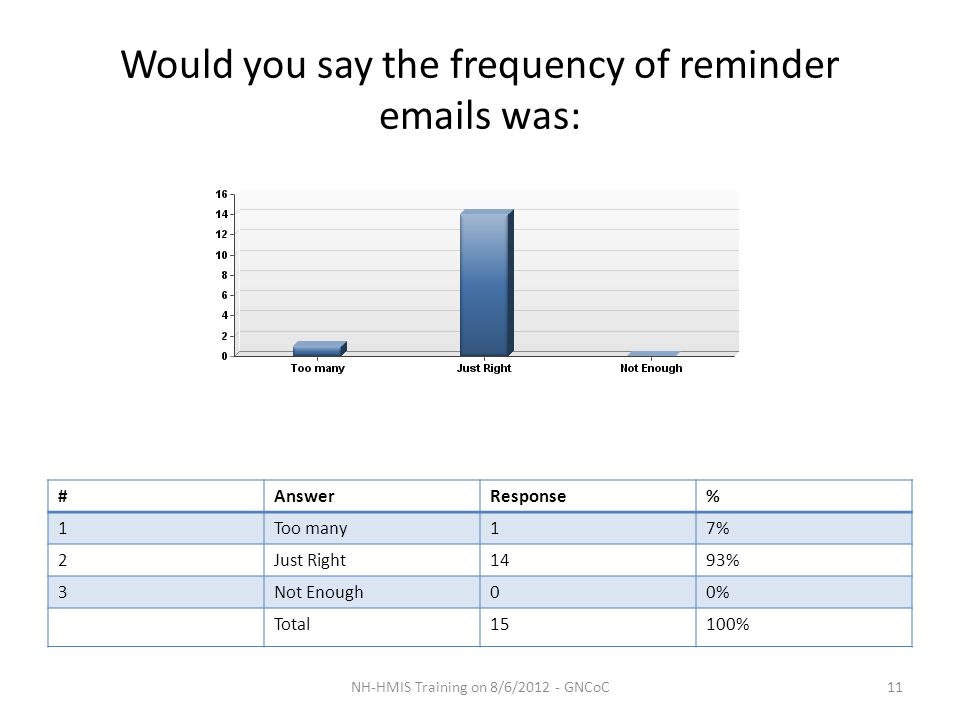 Would you say the frequency of reminder emails was:

16
14
12
10
8
6
4
2
0

Too many
Just Right
Not Enough

| # | Answer | Response | % |
|---|---|---|---|
| 1 | Too many | 1 | 7% |
| 2 | Just Right | 14 | 93% |
| 3 | Not Enough | 0 | 0% |
|  | Total | 15 | 100% |

NH-HMIS Training on 8/6/2012 - GNCoC

11